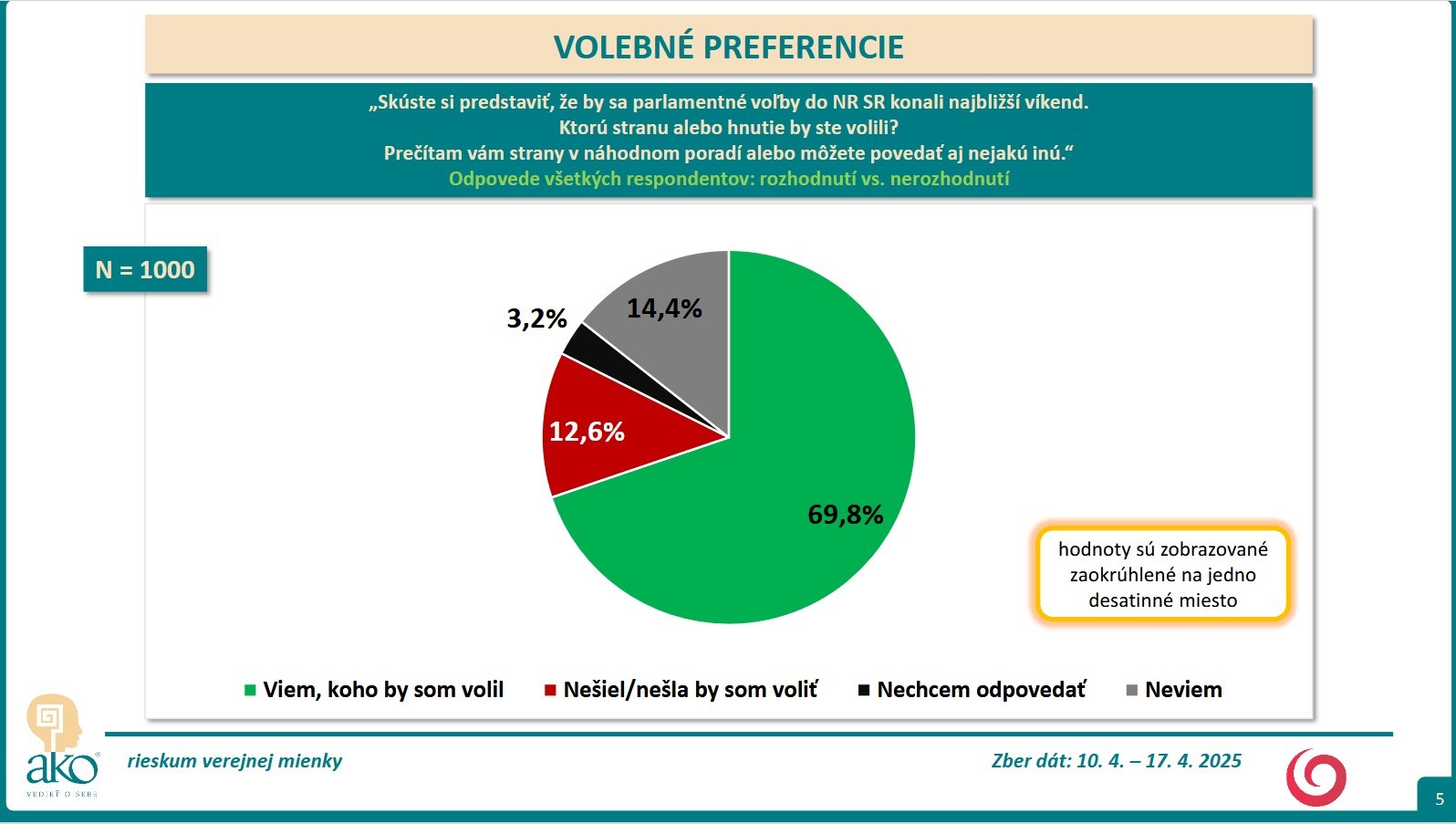 VOLEBNÉ PREFERENCIE

„Skúste si predstaviť, že by sa parlamentné voľby do NR SR konali najbližší víkend. Ktorú stranu alebo hnutie by ste volili? Prečítam vám strany v náhodnom poradí alebo môžete povedať aj nejakú inú.“
Odpovede všetkých respondentov: rozhodnutí vs. nerozhodnutí

N = 1000

3,2%
14,4%
12,6%
69,8%

hodnoty sú zobrazované zaokrúhlené na jedno desatinné miesto

Viem, koho by som volil
Nešiel/nešla by som voliť
Nechcem odpovedať
Neviem

ako
VEDIEŤ O SEBE

rieskum verejnej mienky

Zber dát: 10. 4. – 17. 4. 2025

5